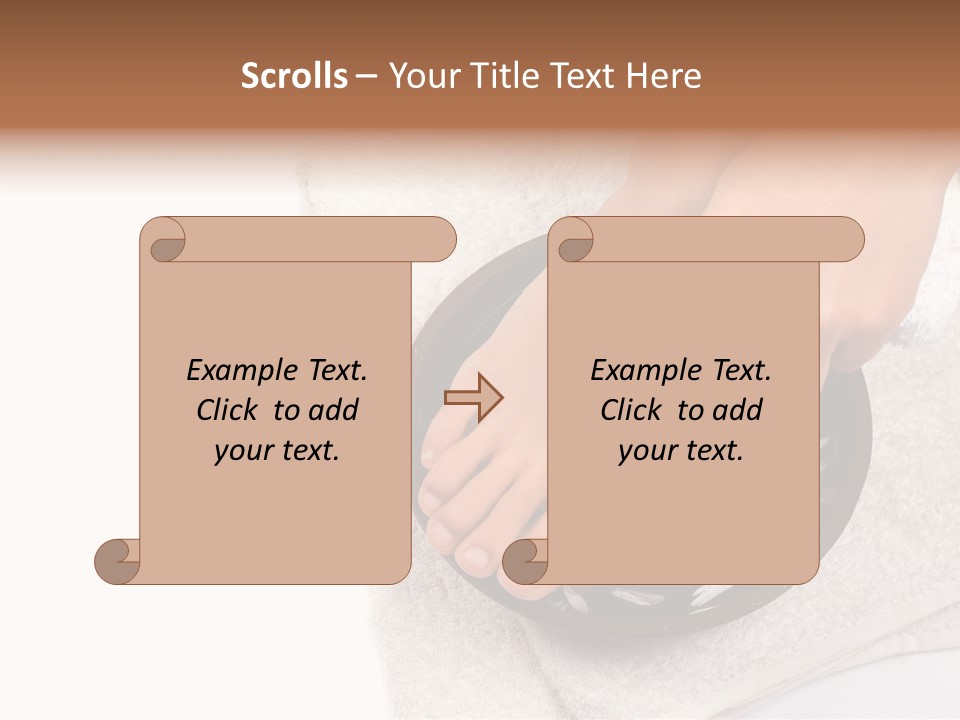 Scrolls – Your Title Text Here

Example Text. Click to add your text.

Example Text. Click to add your text.